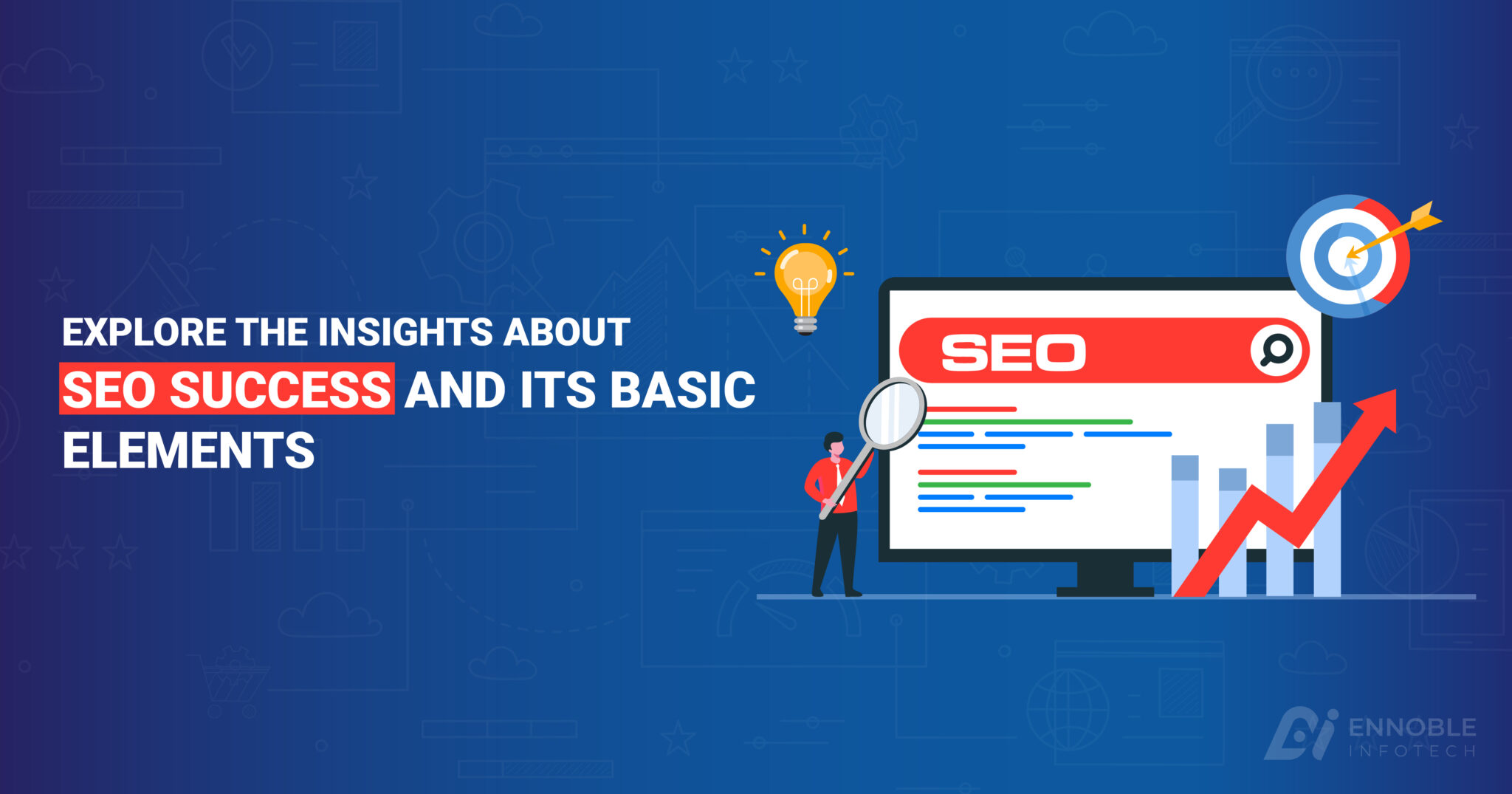 EXPLORE THE INSIGHTS ABOUT
SEO SUCCESS AND ITS BASIC
ELEMENTS

SEO

ENNOBLE
INFOTECH